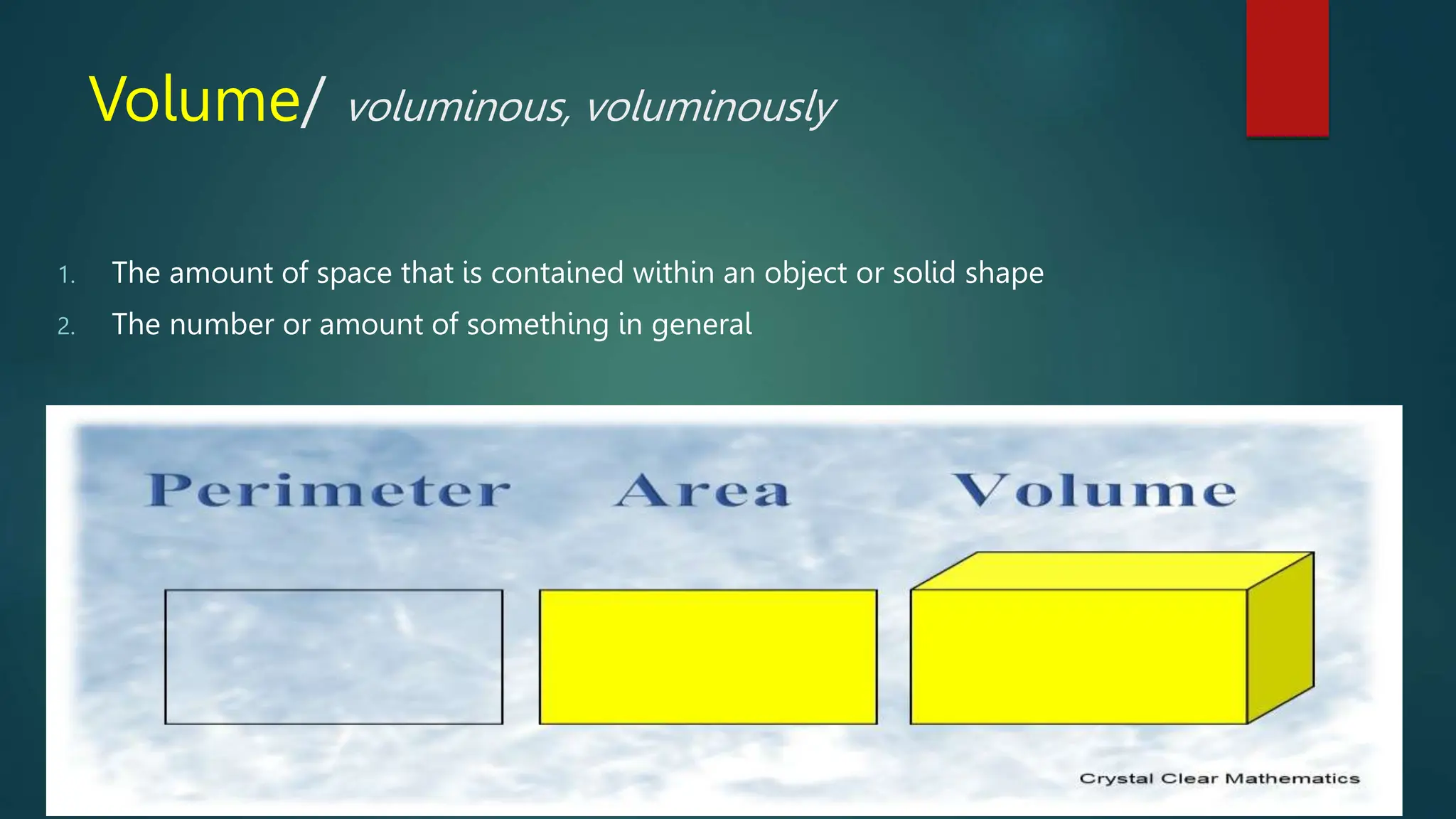 Volume/ voluminous, voluminously

1. The amount of space that is contained within an object or solid shape
2. The number or amount of something in general

Perimeter Area Volume

Crystal Clear Mathematics